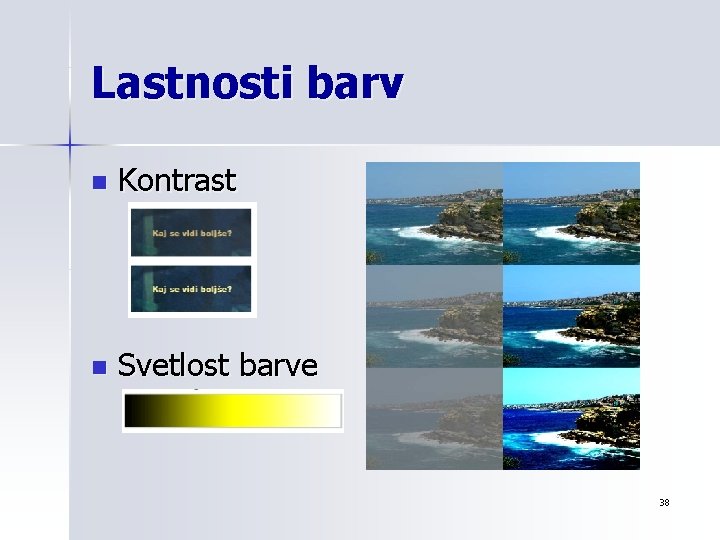 Lastnosti barv

Kontrast

Kaj se vidi boljše?

Kaj se vidi boljše?

Svetlost barve

38